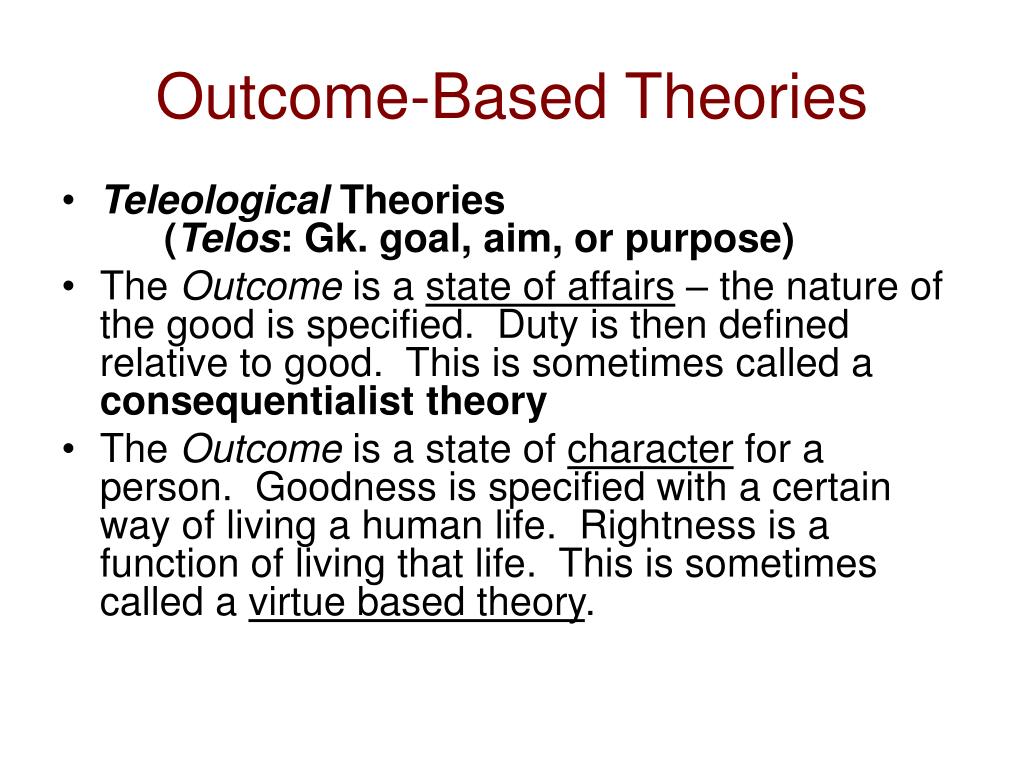 Outcome-Based Theories

• Teleological Theories
(Telos: Gk. goal, aim, or purpose)
• The Outcome is a state of affairs – the nature of the good is specified. Duty is then defined relative to good. This is sometimes called a consequentialist theory
• The Outcome is a state of character for a person. Goodness is specified with a certain way of living a human life. Rightness is a function of living that life. This is sometimes called a virtue based theory.